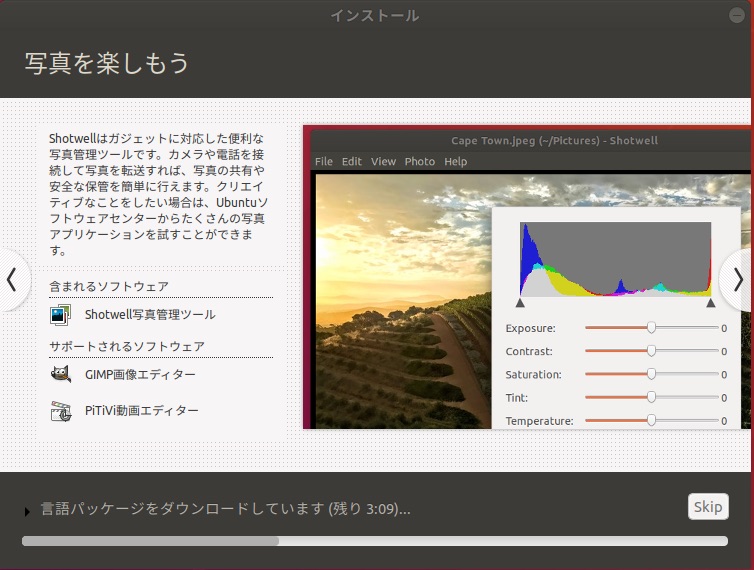 インストール

写真を楽しもう

Shotwellはガジェットに対応した便利な写真管理ツールです。カメラや電話を接続して写真を転送すれば、写真の共有や安全な保管を簡単に行えます。クリエイティブなことをしたい場合は、Ubuntuソフトウェアセンターからたくさんの写真アプリケーションを試すことができます。

含まれるソフトウェア

Shotwell写真管理ツール

サポートされるソフトウェア

GIMP画像エディター

PiTiVi動画エディター

Cape Town.jpeg (~/Pictures) - Shotwell

File Edit View Photo Help

Exposure: 0
Contrast: 0
Saturation: 0
Tint: 0
Temperature: 0

言語パッケージをダウンロードしています (残り 3:09)...

Skip